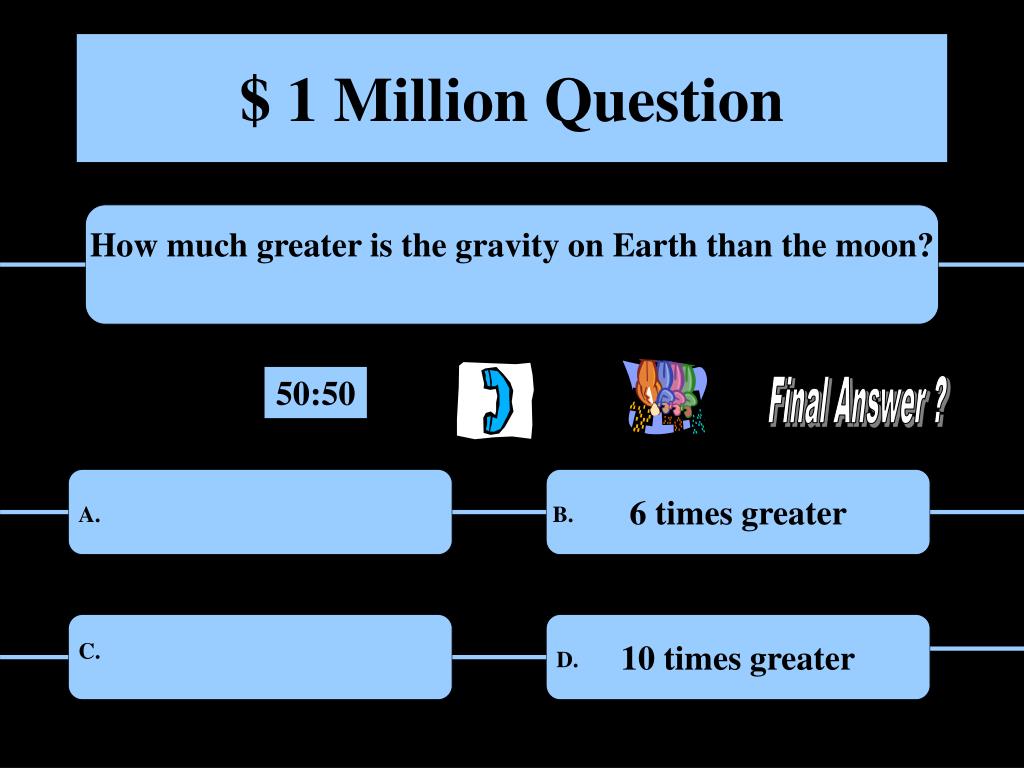 $ 1 Million Question

How much greater is the gravity on Earth than the moon?

50:50

Final Answer ?

A.

B. 6 times greater

C.

D. 10 times greater